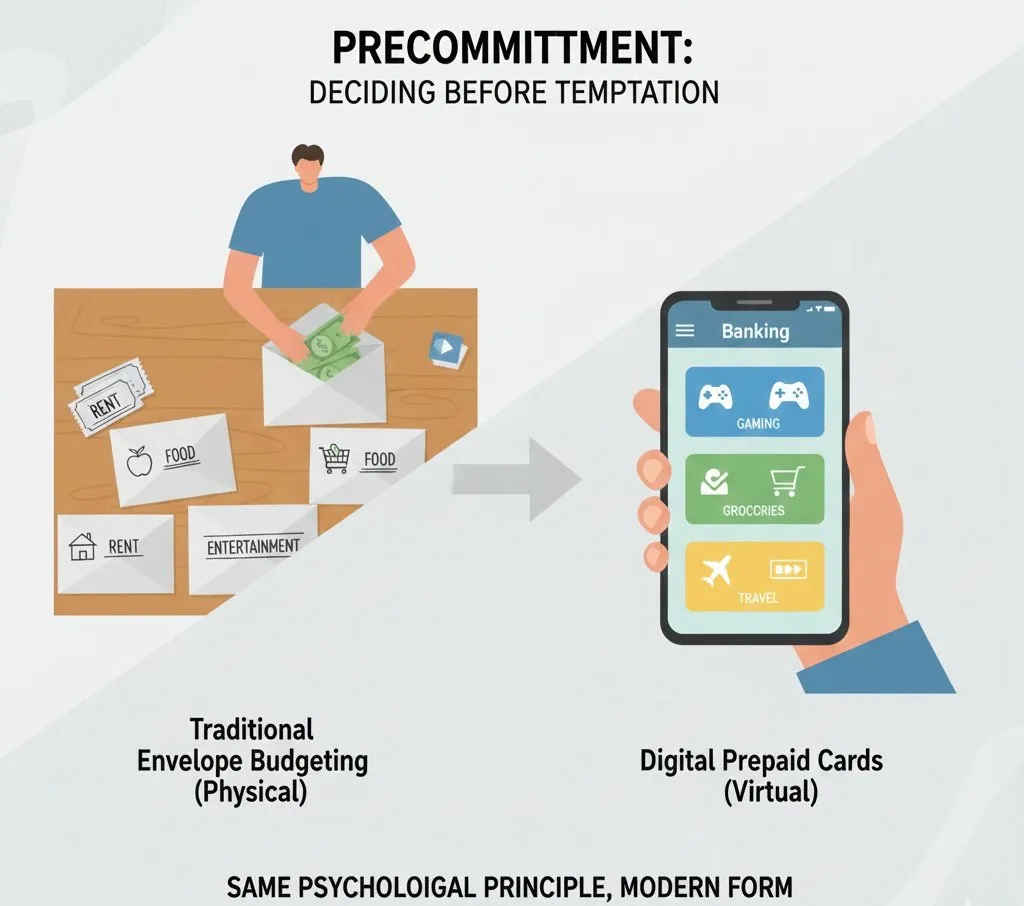 PRECOMMITTMENT:
DECIDING BEFORE TEMPTATION

RENT
FOOD
FOOD
RENT
ENTERTAINMENT

Banking
GAMING
GROCCRIES
TRAVEL

Traditional Envelope Budgeting (Physical)

Digital Prepaid Cards (Virtual)

SAME PSYCHOLOIGAL PRINCIPLE, MODERN FORM